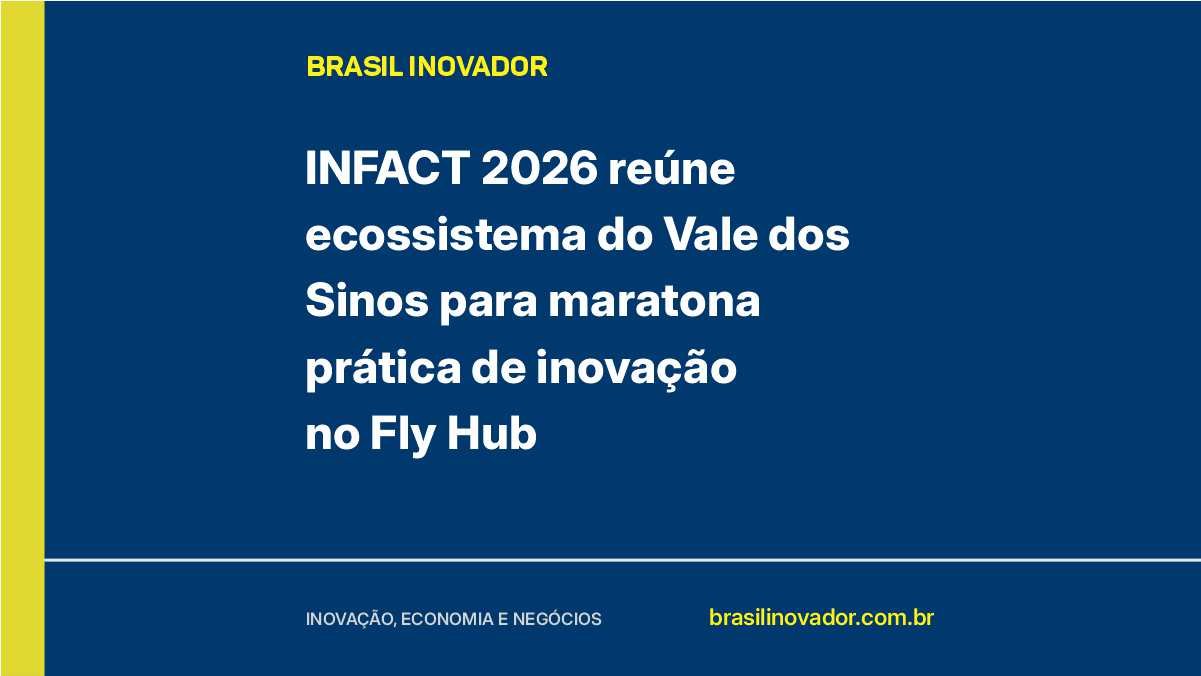 BRASIL INOVADOR

INFACT 2026 reúne ecossistema do Vale dos Sinos para maratona prática de inovação no Fly Hub

INOVAÇÃO, ECONOMIA E NEGÓCIOS

brasilinovador.com.br